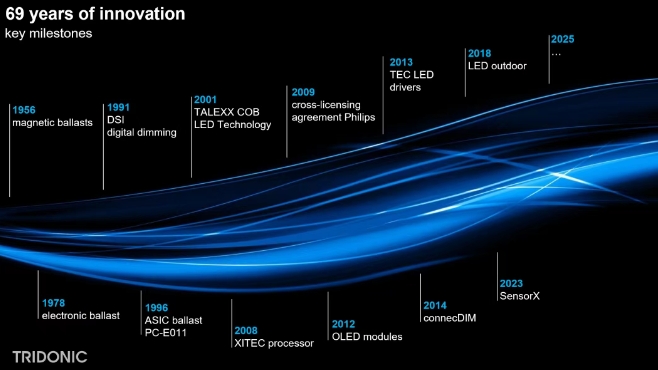 69 years of innovation
key milestones

1956
magnetic ballasts

1991
DSI
digital dimming

2001
TALEXX COB
LED Technology

2009
cross-licensing
agreement Philips

2013
TEC LED
drivers

2018
LED outdoor

2025
...

1978
electronic ballast

1996
ASIC ballast
PC-E011

2008
XITEC processor

2012
OLED modules

2014
connecDIM

2023
SensorX

TRIDONIC